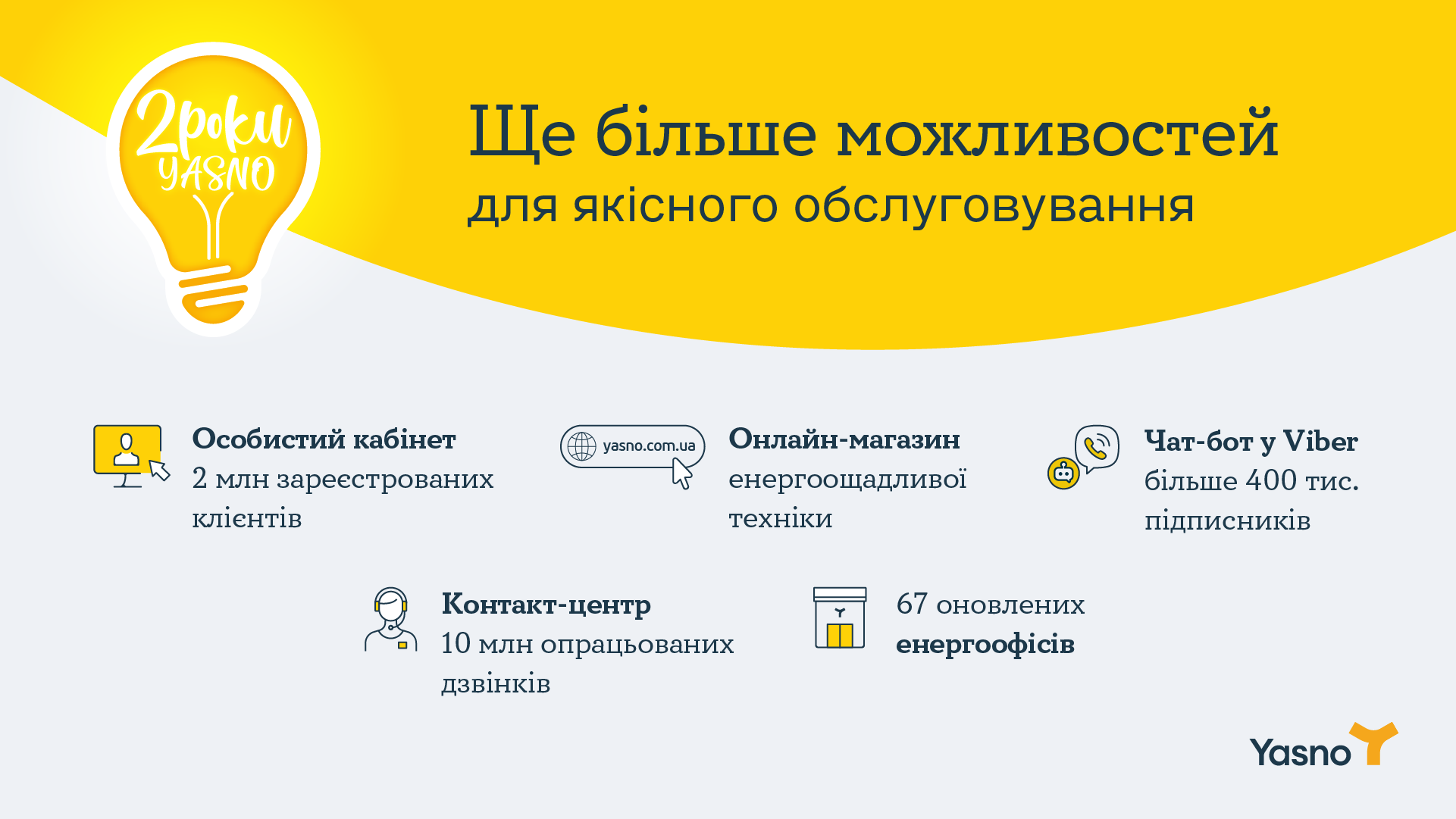 2 роки YASNO

Ще більше можливостей
для якісного обслуговування

Особистий кабінет
2 млн зареєстрованих клієнтів

yasno.com.ua

Онлайн-магазин
енергоощадливої техніки

Чат-бот у Viber
більше 400 тис. підписників

Контакт-центр
10 млн опрацьованих дзвінків

67 оновлених
енергоофісів

Yasno